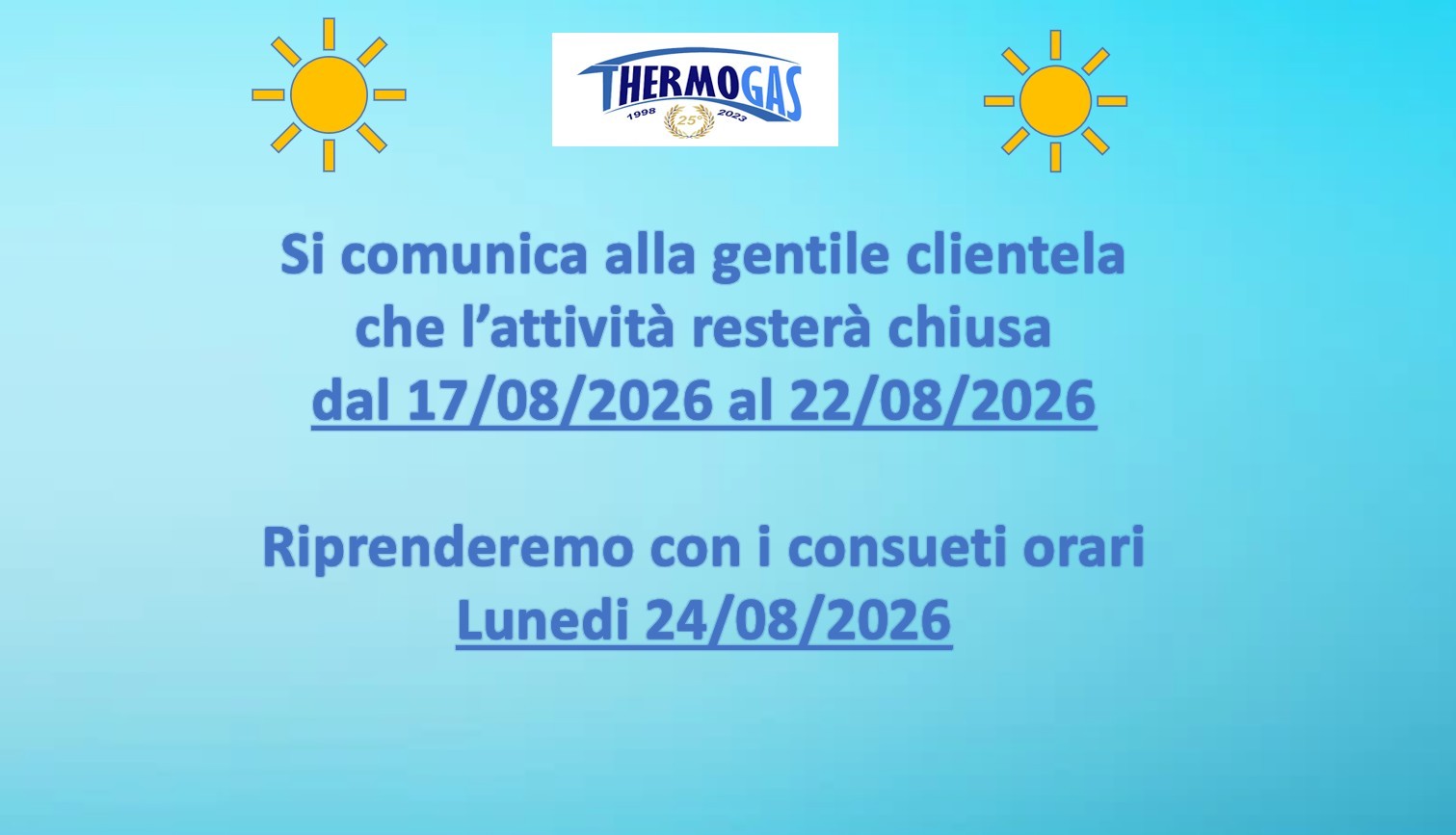 THERMOGAS
1998 25° 2023

Si comunica alla gentile clientela
che l'attività resterà chiusa
dal 17/08/2026 al 22/08/2026

Riprenderemo con i consueti orari
Lunedi 24/08/2026